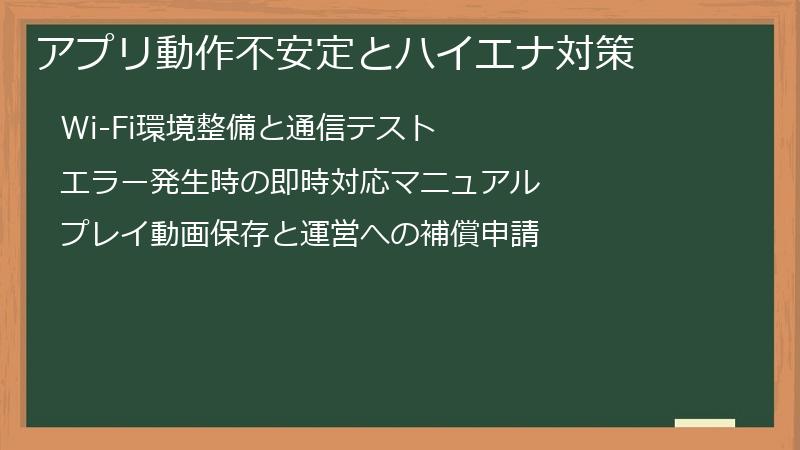 アプリ動作不安定とハイエナ対策

Wi-Fi環境整備と通信テスト

エラー発生時の即時対応マニュアル

プレイ動画保存と運営への補償申請